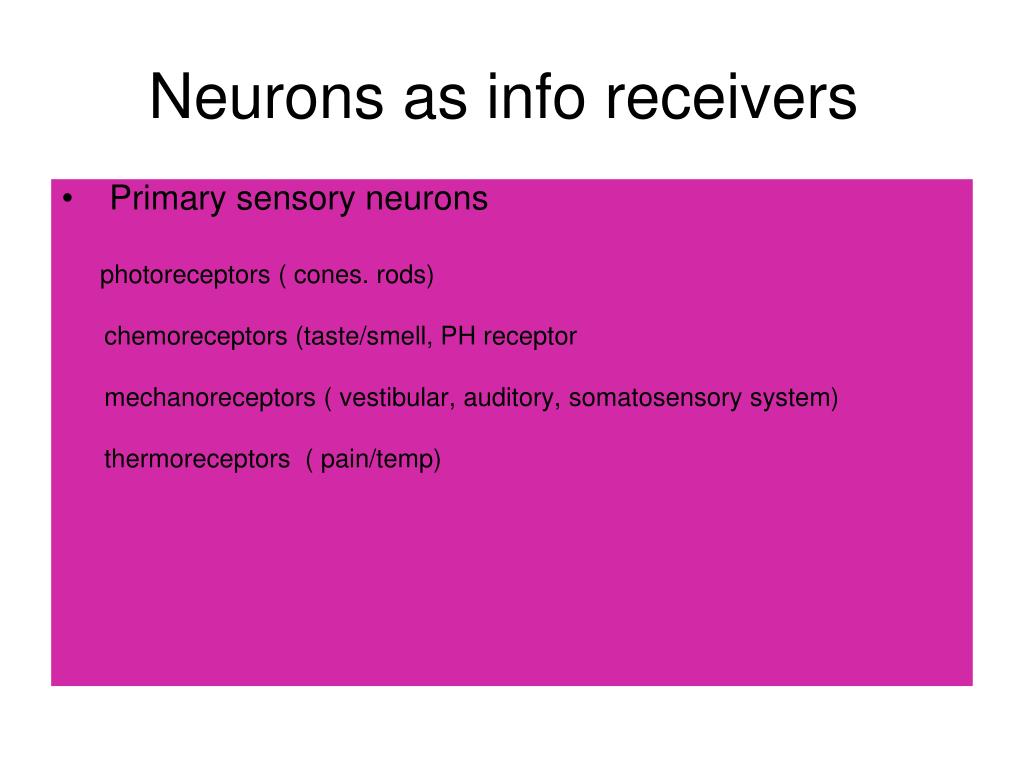 Neurons as info receivers

• Primary sensory neurons

photoreceptors ( cones. rods)

chemoreceptors (taste/smell, PH receptor

mechanoreceptors ( vestibular, auditory, somatosensory system)

thermoreceptors ( pain/temp)